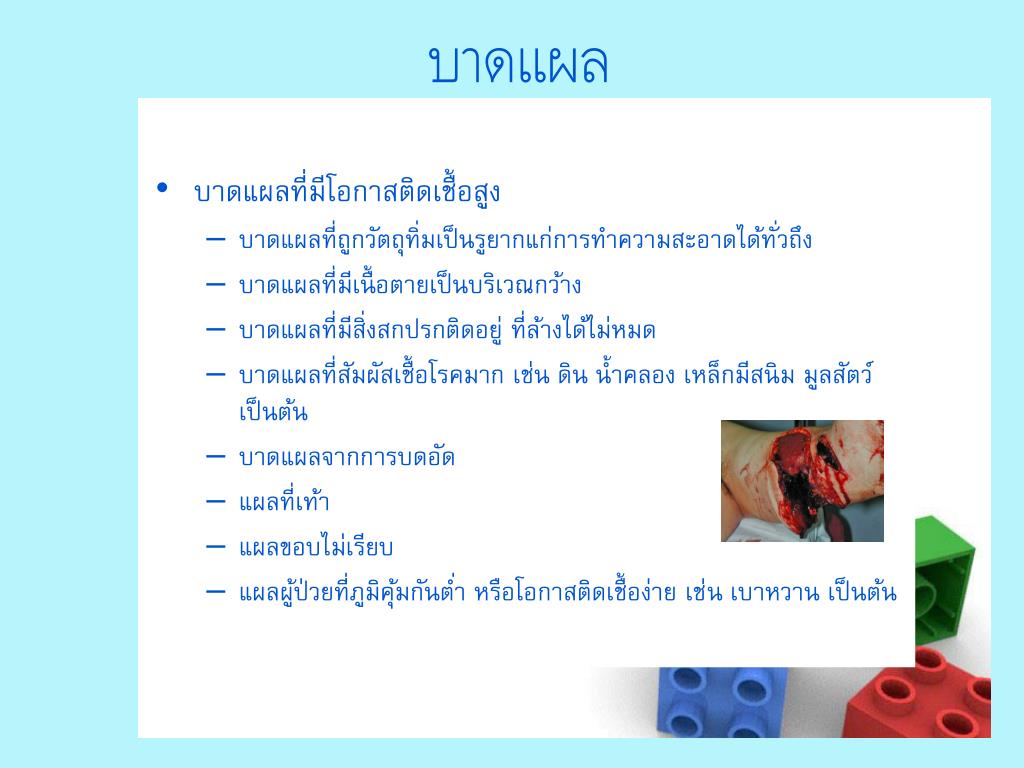 บาดแผล

• บาดแผลที่มีโอกาสติดเชื้อสูง
– บาดแผลที่ถูกวัตถุทิ่มเป็นรูยากแก่การทำความสะอาดได้ทั่วถึง
– บาดแผลที่มีเนื้อตายเป็นบริเวณกว้าง
– บาดแผลที่มีสิ่งสกปรกติดอยู่ ที่ล้างได้ไม่หมด
– บาดแผลที่สัมผัสเชื้อโรคมาก เช่น ดิน น้ำคลอง เหล็กมีสนิม มูลสัตว์ เป็นต้น
– บาดแผลจากการบดอัด
– แผลที่เท้า
– แผลขอบไม่เรียบ
– แผลผู้ป่วยที่ภูมิคุ้มกันต่ำ หรือโอกาสติดเชื้อง่าย เช่น เบาหวาน เป็นต้น